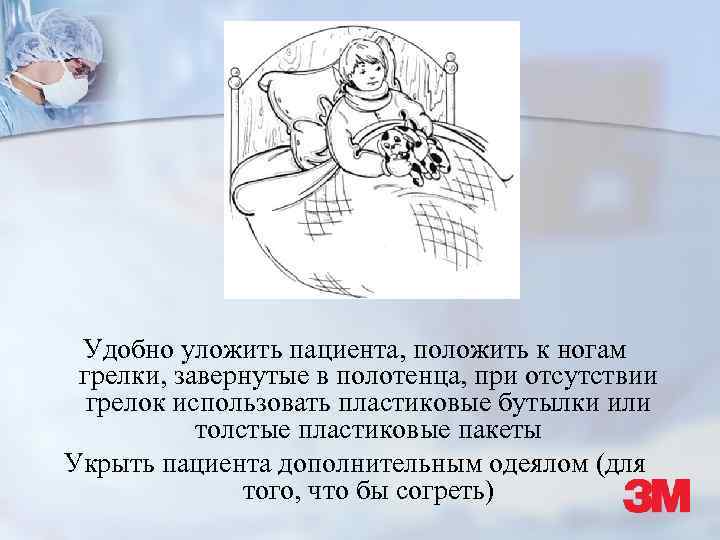 Удобно уложить пациента, положить к ногам грелки, завернутые в полотенца, при отсутствии грелок использовать пластиковые бутылки или толстые пластиковые пакеты

Укрыть пациента дополнительным одеялом (для того, что бы согреть)

3M